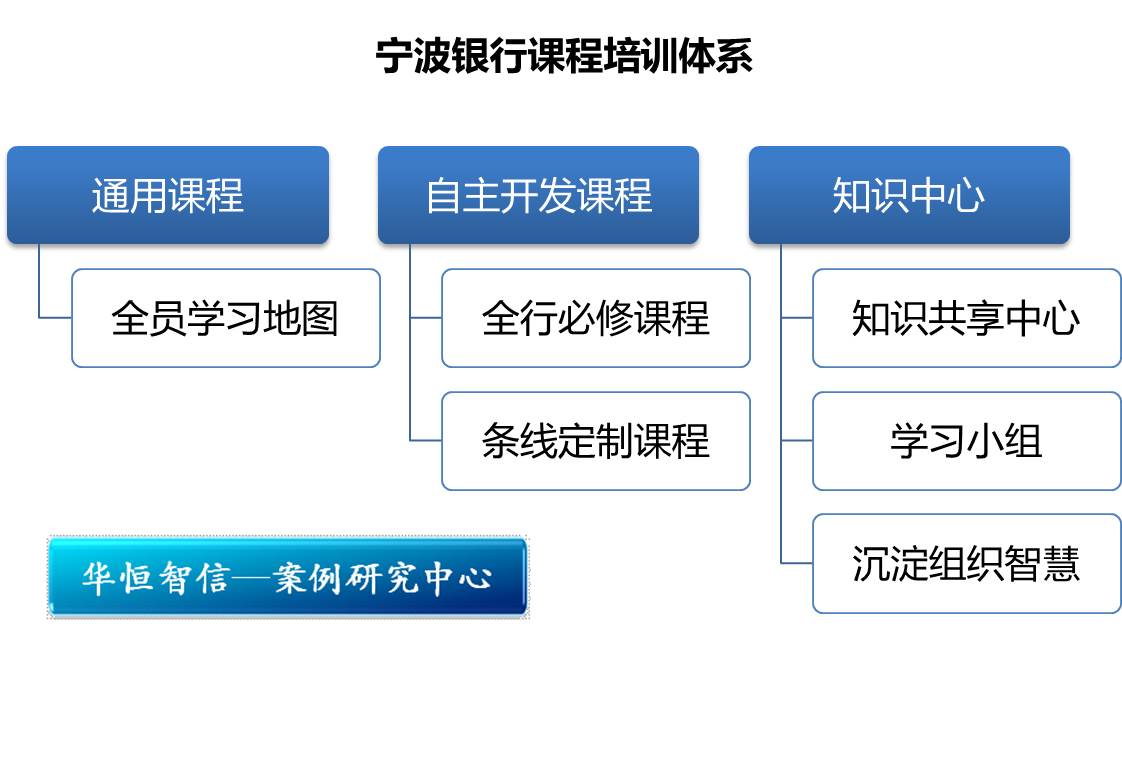 宁波银行课程培训体系

通用课程

全员学习地图

自主开发课程

全行必修课程

条线定制课程

知识中心

知识共享中心

学习小组

沉淀组织智慧

华恒智信—案例研究中心